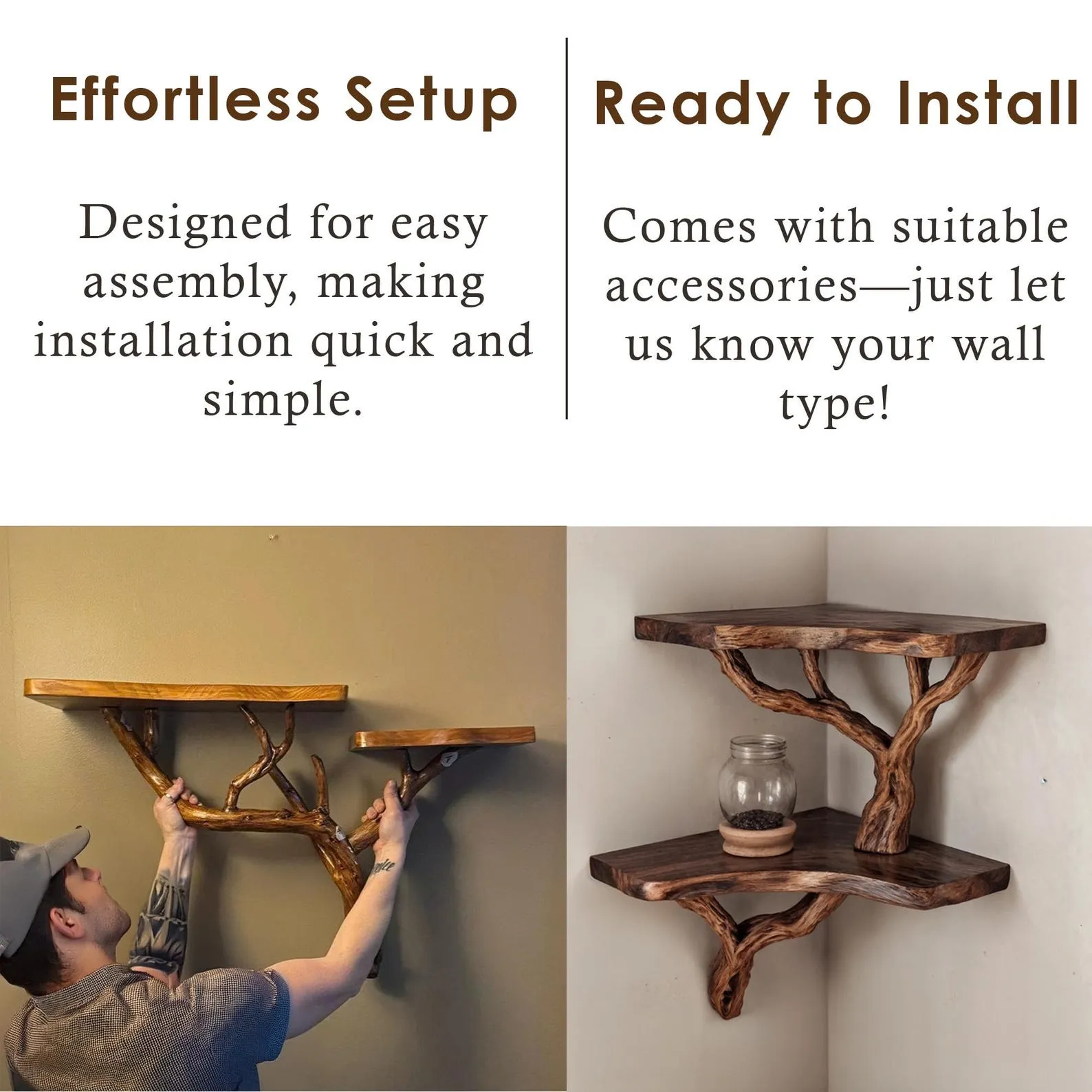 Effortless Setup

Designed for easy assembly, making installation quick and simple.

Ready to Install

Comes with suitable accessories—just let us know your wall type!